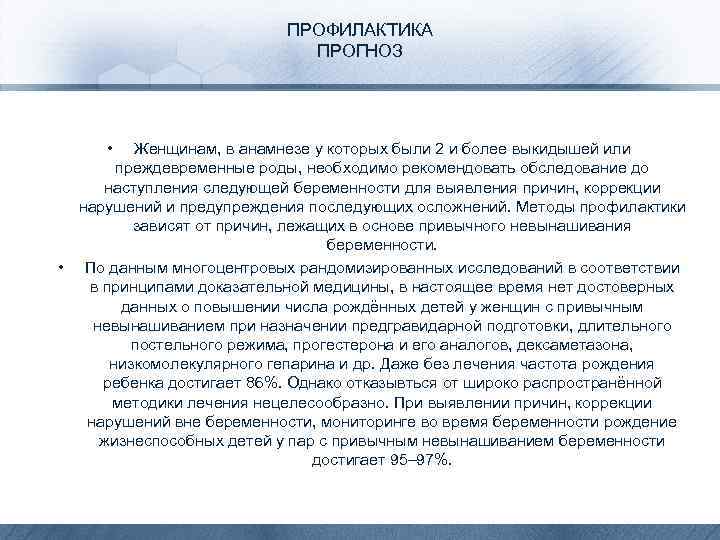 ПРОФИЛАКТИКА
ПРОГНОЗ

• Женщинам, в анамнезе у которых были 2 и более выкидышей или преждевременные роды, необходимо рекомендовать обследование до наступления следующей беременности для выявления причин, коррекции нарушений и предупреждения последующих осложнений. Методы профилактики зависят от причин, лежащих в основе привычного невынашивания беременности.

• По данным многоцентровых рандомизированных исследований в соответствии в принципами доказательной медицины, в настоящее время нет достоверных данных о повышении числа рождённых детей у женщин с привычным невынашиванием при назначении предгравидарной подготовки, длительного постельного режима, прогестерона и его аналогов, дексаметазона, низкомолекулярного гепарина и др. Даже без лечения частота рождения ребенка достигает 86%. Однако отказывться от широко распространённой методики лечения нецелесообразно. При выявлении причин, коррекции нарушений вне беременности, мониторинге во время беременности рождение жизнеспособных детей у пар с привычным невынашиванием беременности достигает 95–97%.